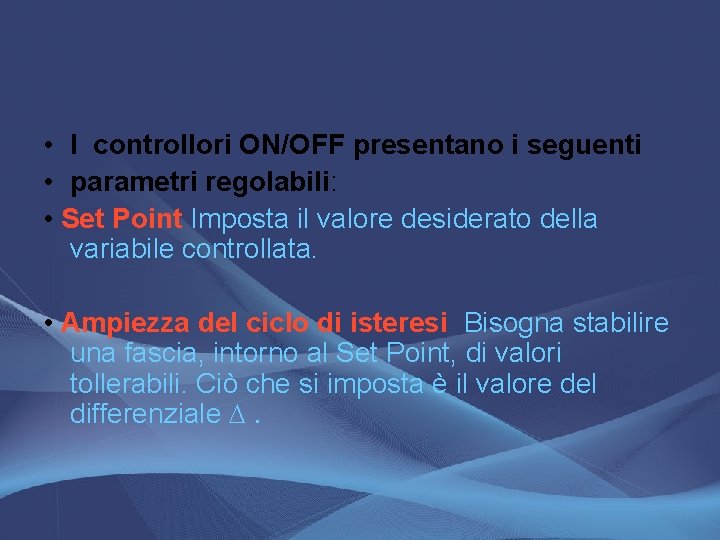 • I controllori ON/OFF presentano i seguenti
• parametri regolabili:
• Set Point Imposta il valore desiderato della variabile controllata.

• Ampiezza del ciclo di isteresi Bisogna stabilire una fascia, intorno al Set Point, di valori tollerabili. Ciò che si imposta è il valore del differenziale $\Delta$ .